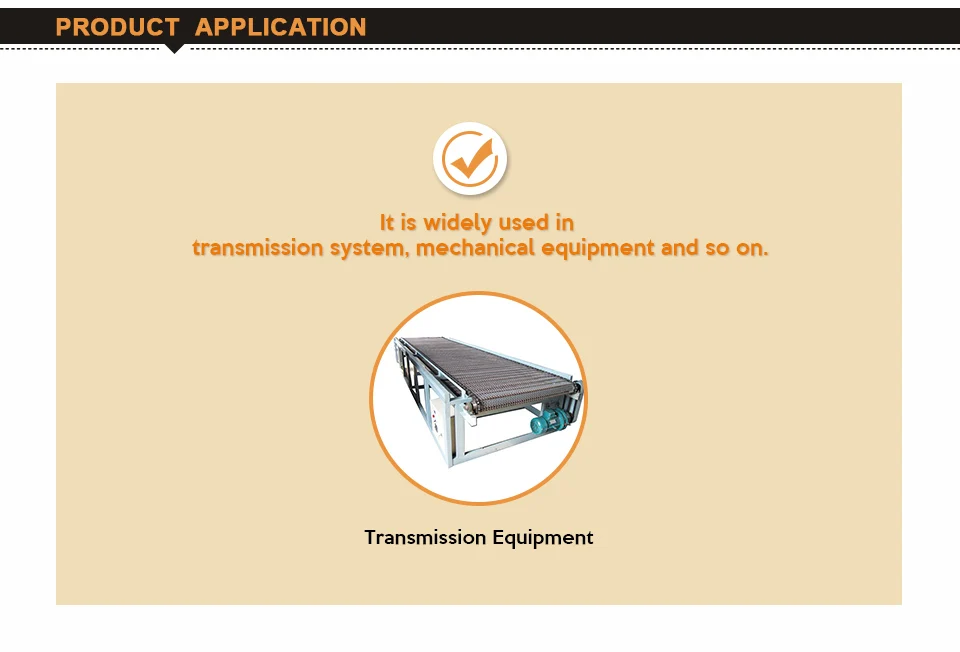 PRODUCT APPLICATION

It is widely used in
transmission system, mechanical equipment and so on.

Transmission Equipment